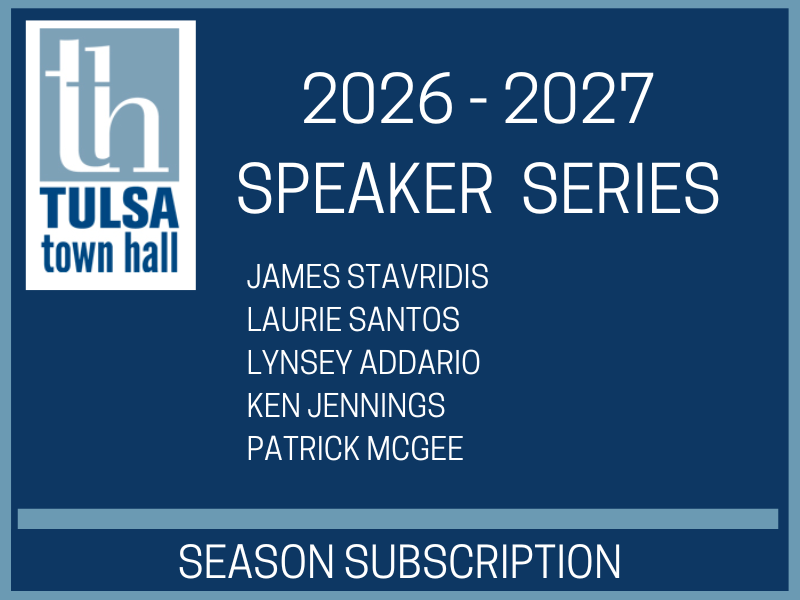 th
TULSA
town hall

2026 - 2027
SPEAKER SERIES

JAMES STAVRIDIS
LAURIE SANTOS
LYNSEY ADDARIO
KEN JENNINGS
PATRICK MCGEE

SEASON SUBSCRIPTION